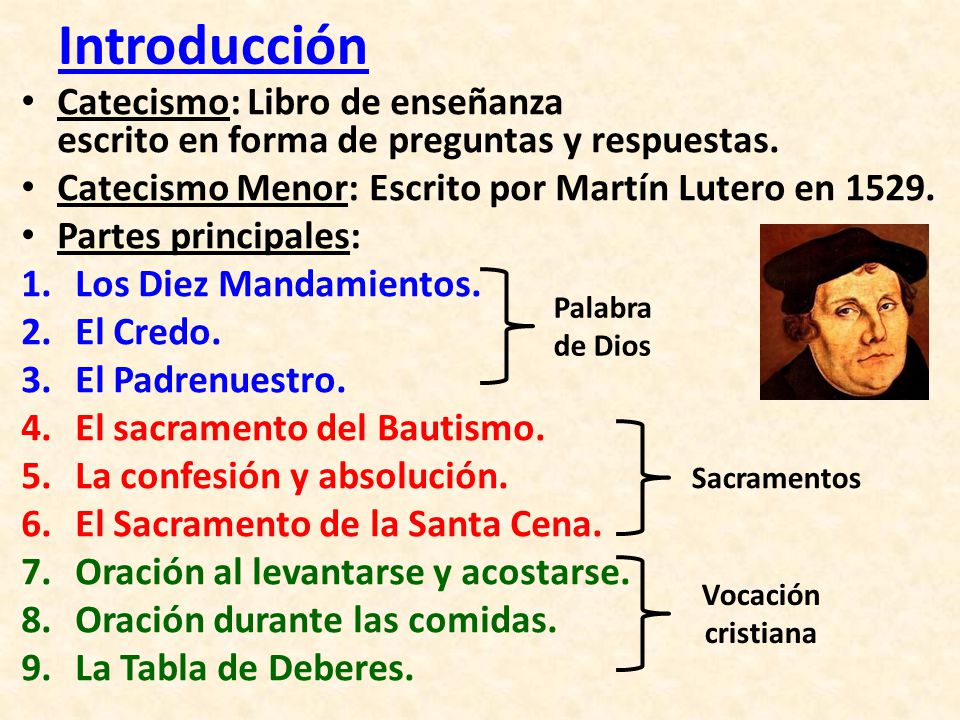 Introducción

• Catecismo: Libro de enseñanza escrito en forma de preguntas y respuestas.
• Catecismo Menor: Escrito por Martín Lutero en 1529.
• Partes principales:

1. Los Diez Mandamientos.
2. El Credo.
3. El Padrenuestro.

Palabra de Dios

4. El sacramento del Bautismo.
5. La confesión y absolución.
6. El Sacramento de la Santa Cena.

Sacramentos

7. Oración al levantarse y acostarse.
8. Oración durante las comidas.
9. La Tabla de Deberes.

Vocación cristiana